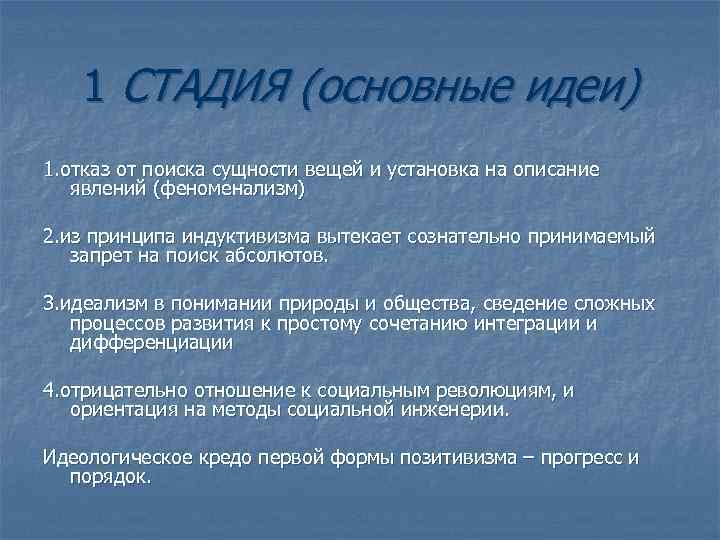 1 СТАДИЯ (основные идеи)

1.отказ от поиска сущности вещей и установка на описание явлений (феноменализм)

2.из принципа индуктивизма вытекает сознательно принимаемый запрет на поиск абсолютов.

3.идеализм в понимании природы и общества, сведение сложных процессов развития к простому сочетанию интеграции и дифференциации

4.отрицательно отношение к социальным революциям, и ориентация на методы социальной инженерии.

Идеологическое кредо первой формы позитивизма – прогресс и порядок.